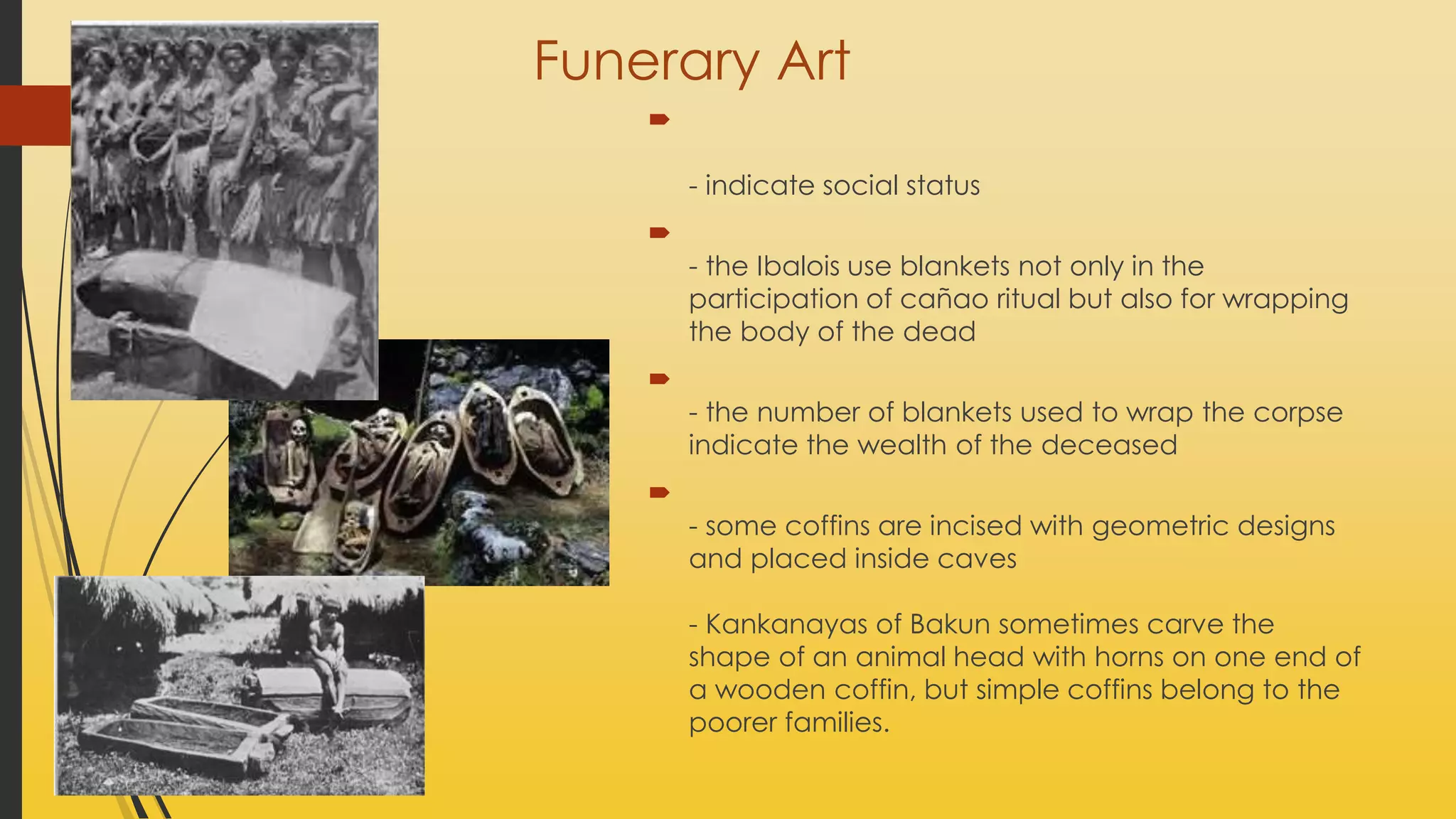 Funerary Art

- indicate social status

- the Ibalois use blankets not only in the participation of cañao ritual but also for wrapping the body of the dead

- the number of blankets used to wrap the corpse indicate the wealth of the deceased

- some coffins are incised with geometric designs and placed inside caves

- Kankanayas of Bakun sometimes carve the shape of an animal head with horns on one end of a wooden coffin, but simple coffins belong to the poorer families.